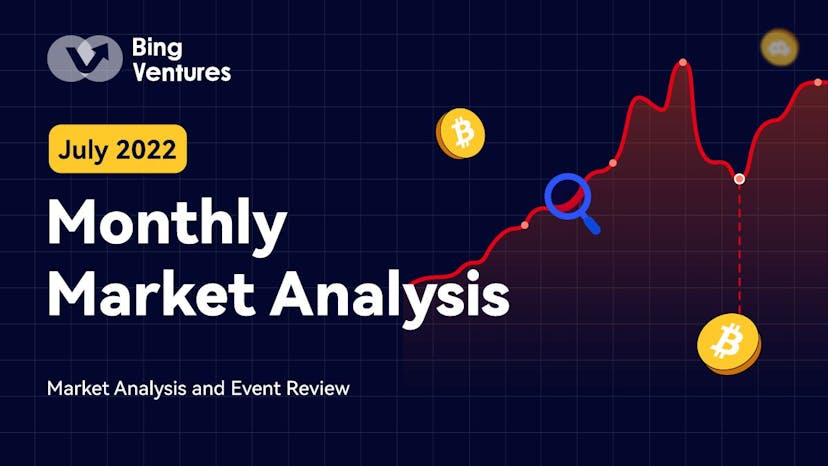 Bing Ventures

July 2022

Monthly Market Analysis

Market Analysis and Event Review